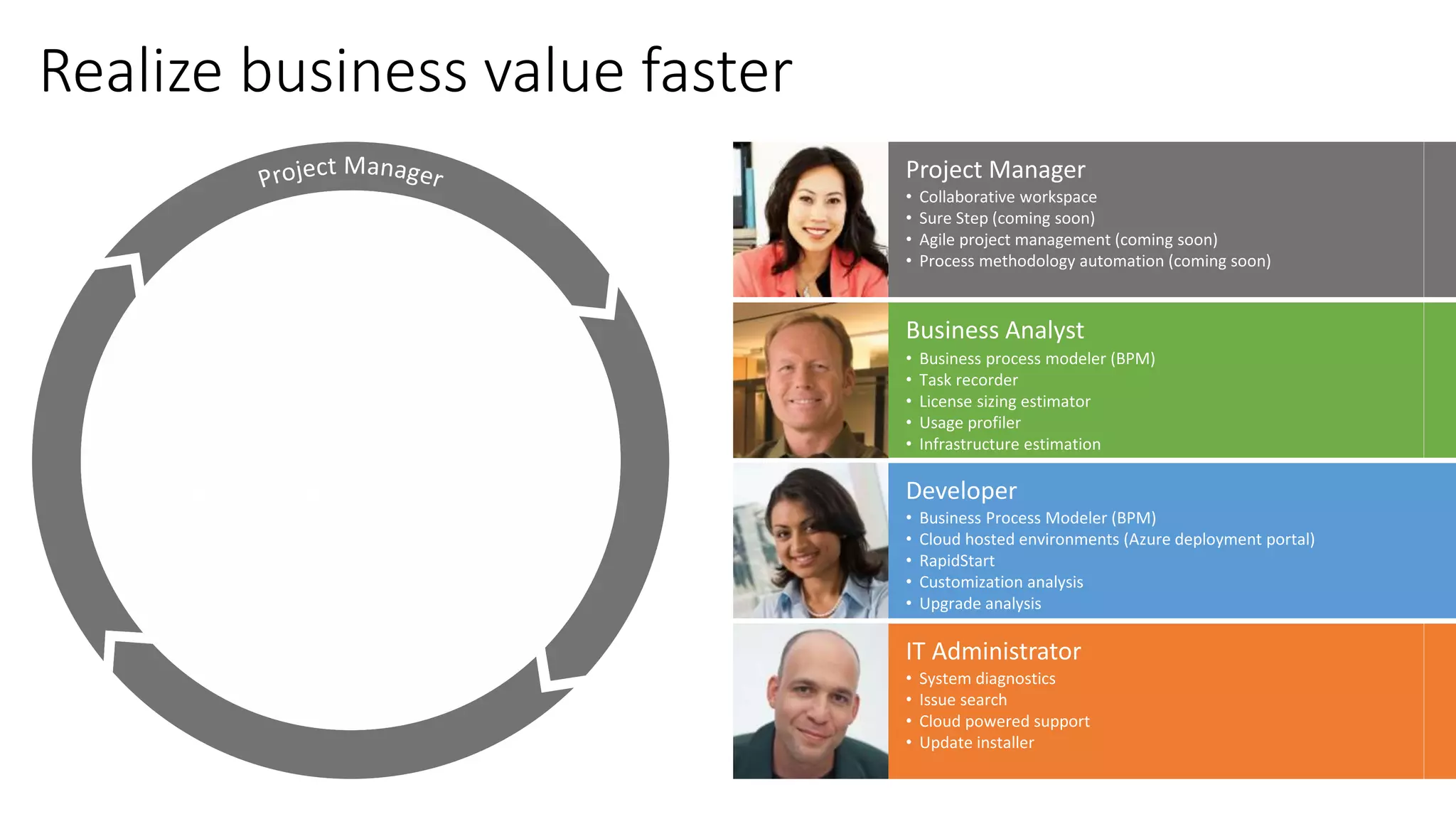 Realize business value faster

Project Manager

Project Manager
• Collaborative workspace
• Sure Step (coming soon)
• Agile project management (coming soon)
• Process methodology automation (coming soon)

Business Analyst
• Business process modeler (BPM)
• Task recorder
• License sizing estimator
• Usage profiler
• Infrastructure estimation

Developer
• Business Process Modeler (BPM)
• Cloud hosted environments (Azure deployment portal)
• RapidStart
• Customization analysis
• Upgrade analysis

IT Administrator
• System diagnostics
• Issue search
• Cloud powered support
• Update installer